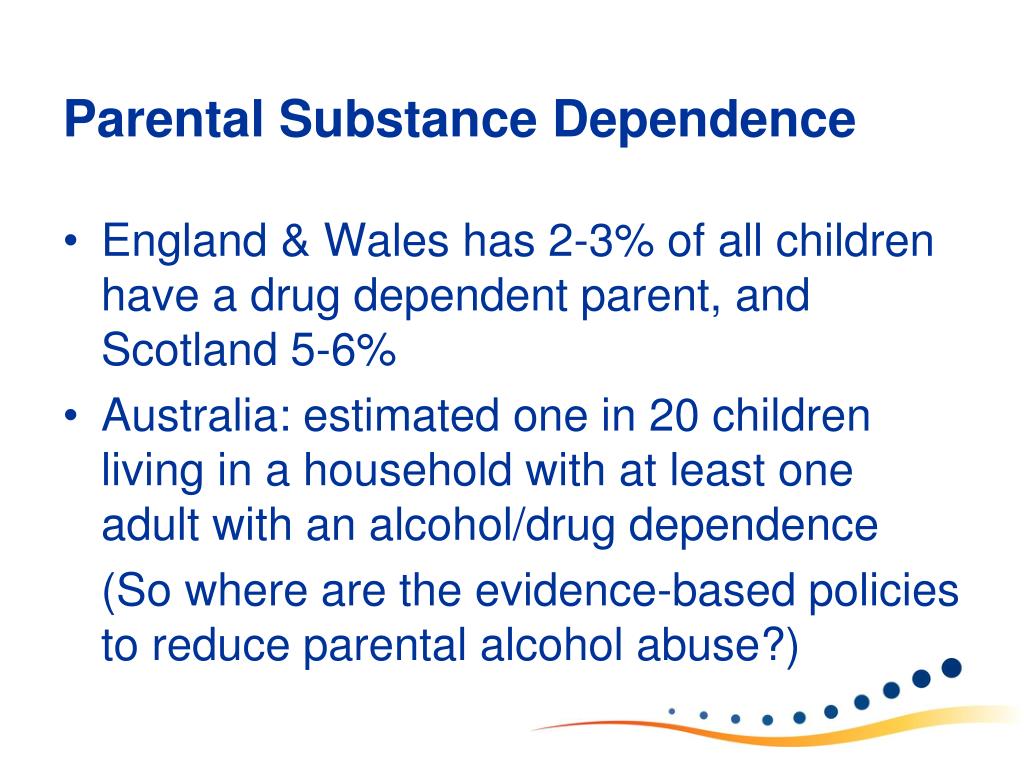 Parental Substance Dependence

• England & Wales has 2-3% of all children have a drug dependent parent, and Scotland 5-6%

• Australia: estimated one in 20 children living in a household with at least one adult with an alcohol/drug dependence

(So where are the evidence-based policies to reduce parental alcohol abuse?)